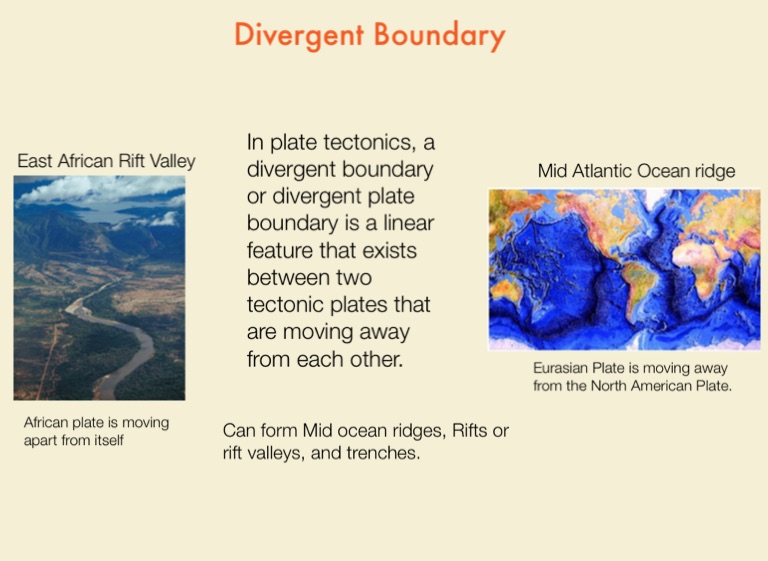 Divergent Boundary

East African Rift Valley

African plate is moving apart from itself

In plate tectonics, a divergent boundary or divergent plate boundary is a linear feature that exists between two tectonic plates that are moving away from each other.

Can form Mid ocean ridges, Rifts or rift valleys, and trenches.

Mid Atlantic Ocean ridge

Eurasian Plate is moving away from the North American Plate.